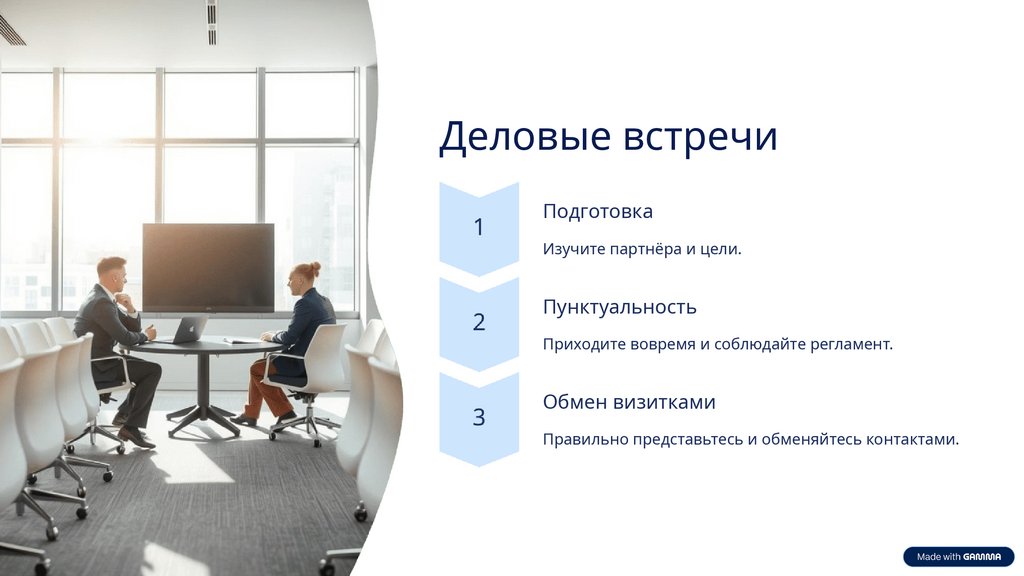 Деловые встречи

1

Подготовка

Изучите партнёра и цели.

2

Пунктуальность

Приходите вовремя и соблюдайте регламент.

3

Обмен визитками

Правильно представьтесь и обменяйтесь контактами.

Made with GAMMA